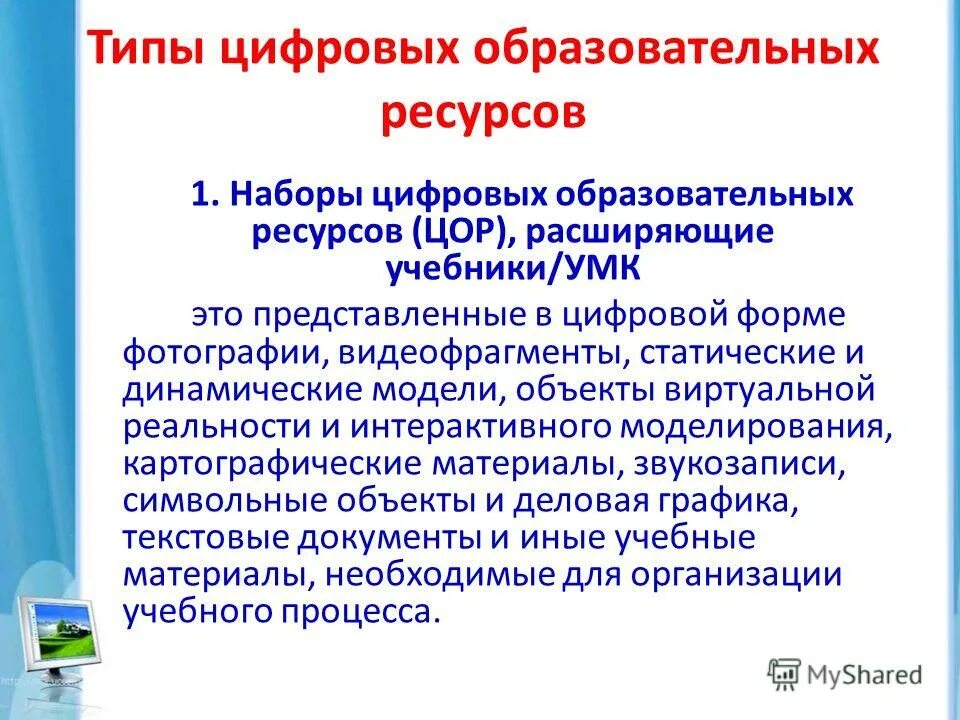 Типы цифровых образовательных ресурсов

1. Наборы цифровых образовательных ресурсов (ЦОР), расширяющие учебники/УМК

это представленные в цифровой форме фотографии, видеофрагменты, статические и динамические модели, объекты виртуальной реальности и интерактивного моделирования, картографические материалы, звукозаписи, символьные объекты и деловая графика, текстовые документы и иные учебные материалы, необходимые для организации учебного процесса.

MyShared